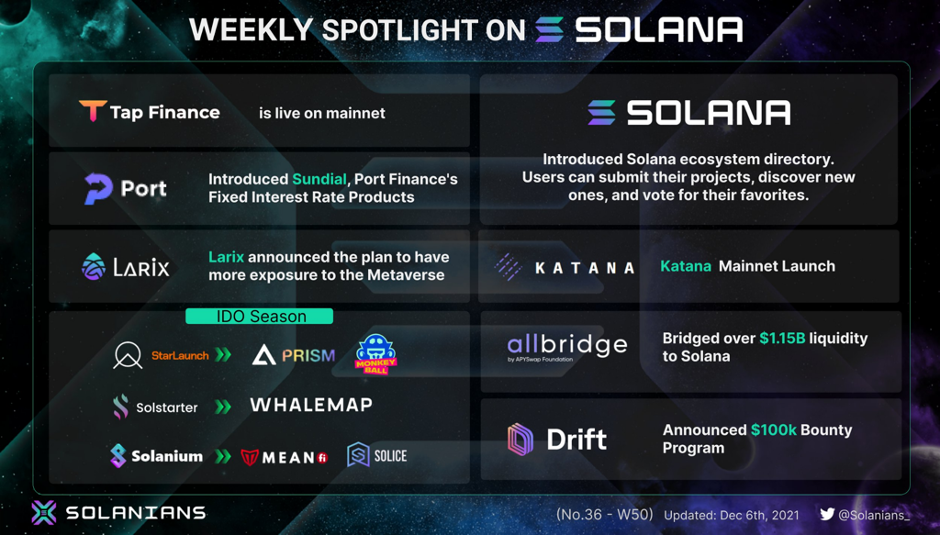 WEEKLY SPOTLIGHT ON SOLANA

Tap Finance is live on mainnet

Port Introduced Sundial, Port Finance's Fixed Interest Rate Products

LARIX Larix announced the plan to have more exposure to the Metaverse

IDO Season

StarLaunch PRISM MONKEY BALL

Solstarter WHALEMAP

Solanium MEAN fi SOLICE

SOLANA

Introduced Solana ecosystem directory. Users can submit their projects, discover new ones, and vote for their favorites.

KATANA Katana Mainnet Launch

allbridge by APYSwap Foundation Bridged over $1.15B liquidity to Solana

Drift Announced $100k Bounty Program

SOLANIANS

(No.36 - W50) Updated: Dec 6th, 2021 @Solanians_